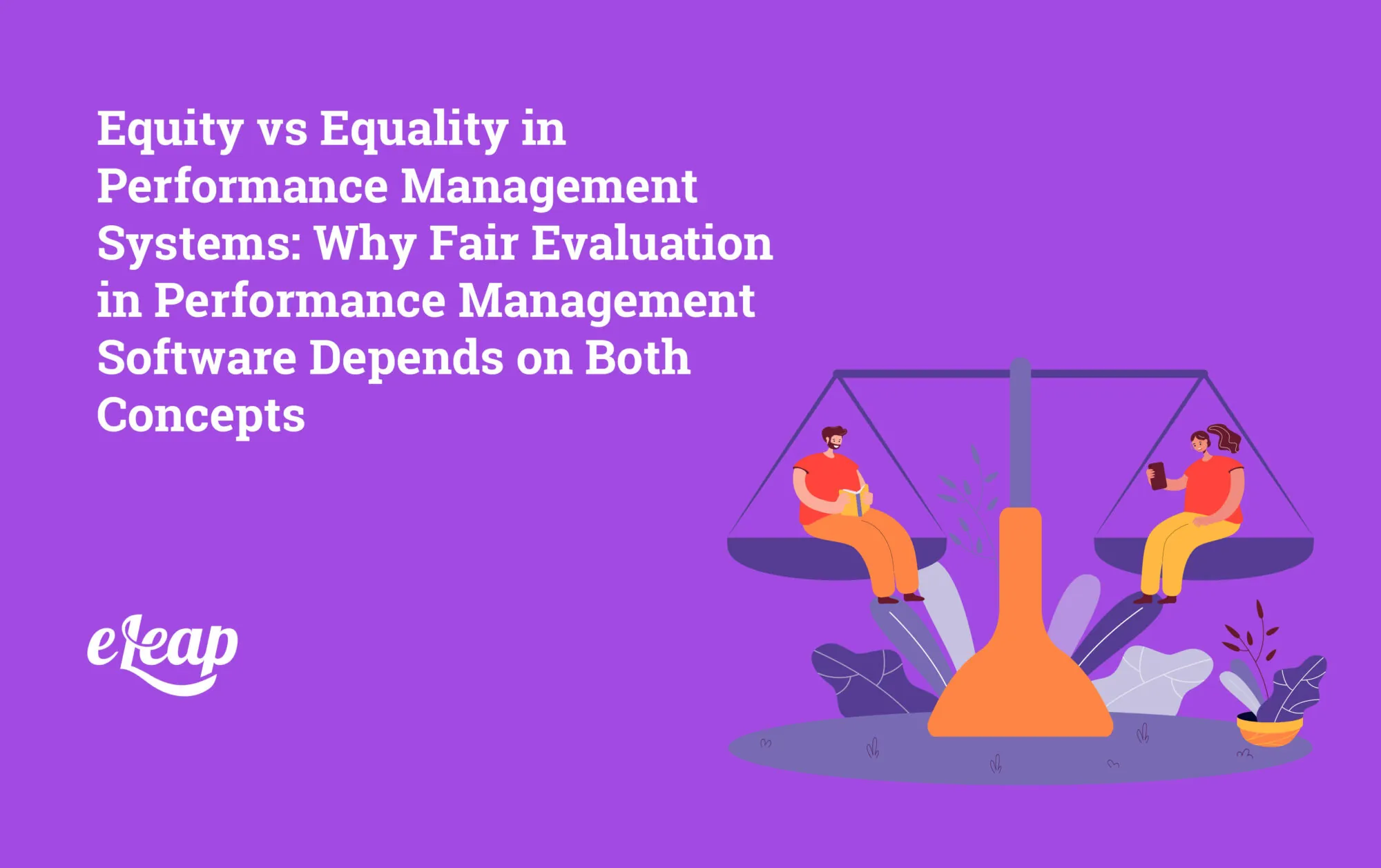 Equity vs Equality in Performance Management Systems: Why Fair Evaluation in Performance Management Software Depends on Both Concepts

eLeap